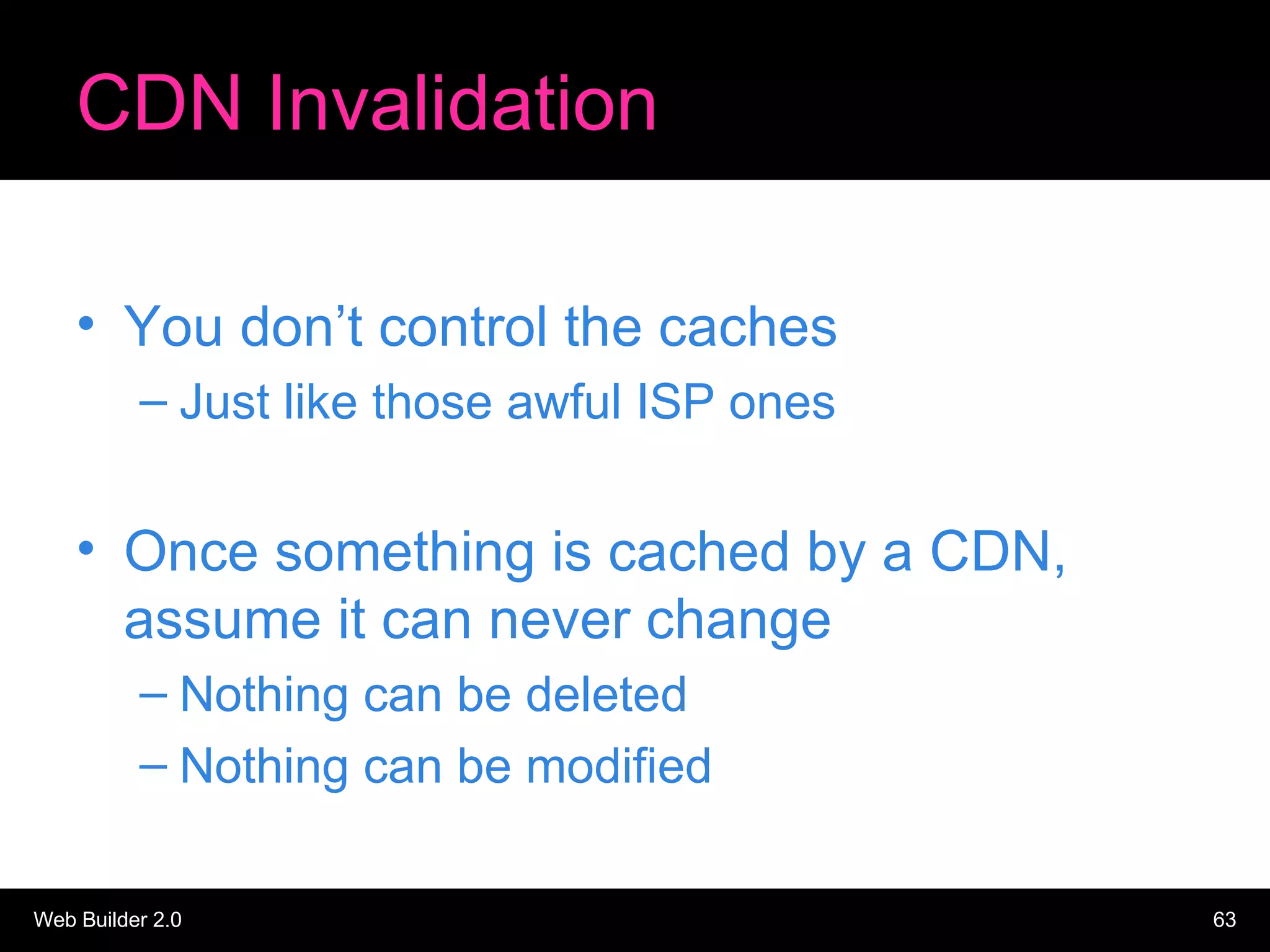 CDN Invalidation

• You don’t control the caches
– Just like those awful ISP ones

• Once something is cached by a CDN, assume it can never change
– Nothing can be deleted
– Nothing can be modified

Web Builder 2.0

63